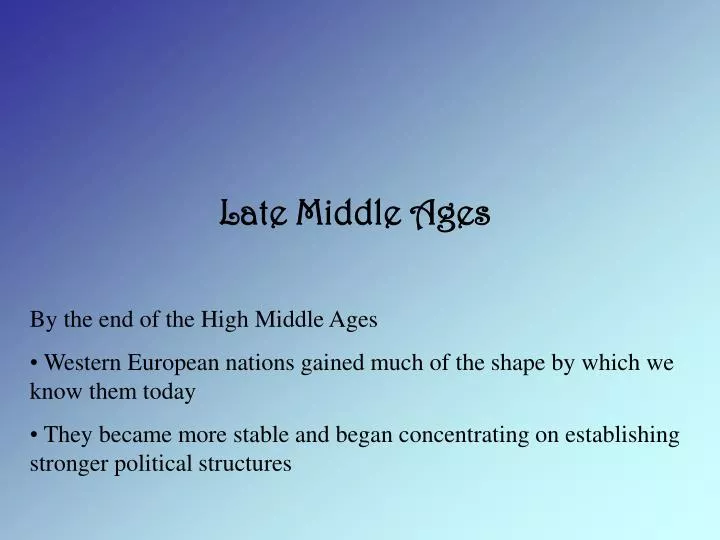 Late Middle Ages

By the end of the High Middle Ages

• Western European nations gained much of the shape by which we know them today

• They became more stable and began concentrating on establishing stronger political structures